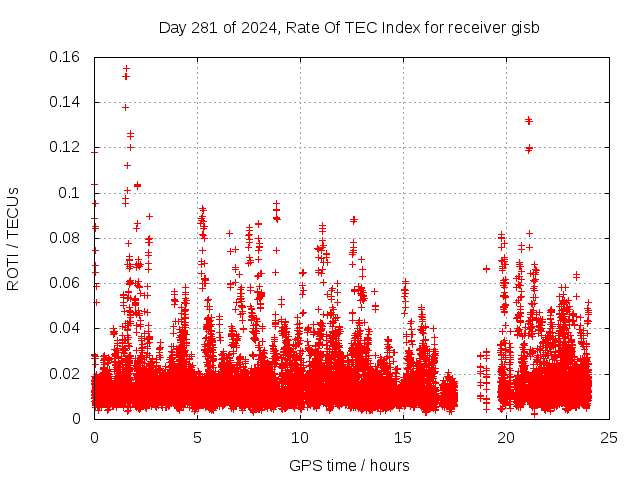 Day 281 of 2024, Rate Of TEC Index for receiver gisb

ROTI / TECUs

0.16
0.14
0.12
0.1
0.08
0.06
0.04
0.02
0

0
5
10
15
20
25

GPS time / hours